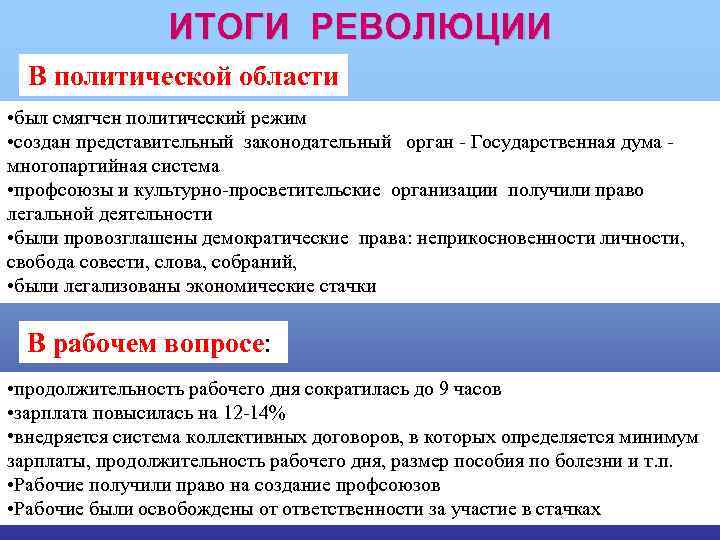 ИТОГИ РЕВОЛЮЦИИ

В политической области

•был смягчен политический режим
•создан представительный законодательный орган - Государственная дума - многопартийная система
•профсоюзы и культурно-просветительские организации получили право легальной деятельности
•были провозглашены демократические права: неприкосновенности личности, свобода совести, слова, собраний,
•были легализованы экономические стачки

В рабочем вопросе:

•продолжительность рабочего дня сократилась до 9 часов
•зарплата повысилась на 12-14%
•внедряется система коллективных договоров, в которых определяется минимум зарплаты, продолжительность рабочего дня, размер пособия по болезни и т.п.
•Рабочие получили право на создание профсоюзов
•Рабочие были освобождены от ответственности за участие в стачках